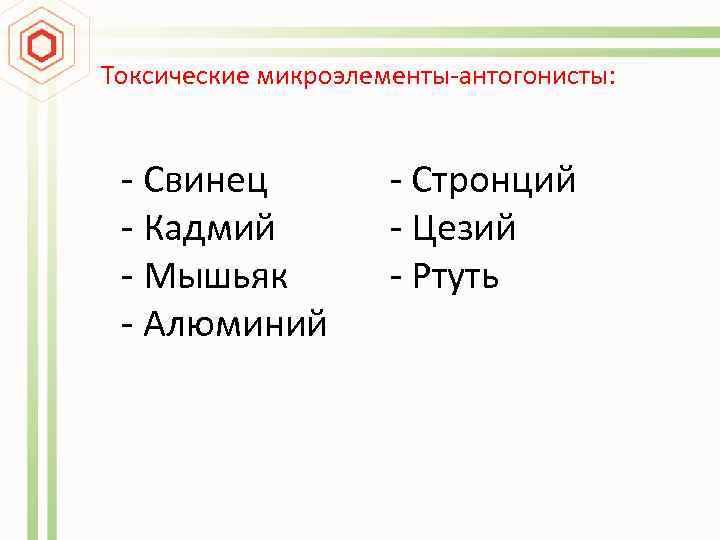 Токсические микроэлементы-антогонисты:

- Свинец
- Кадмий
- Мышьяк
- Алюминий

- Стронций
- Цезий
- Ртуть